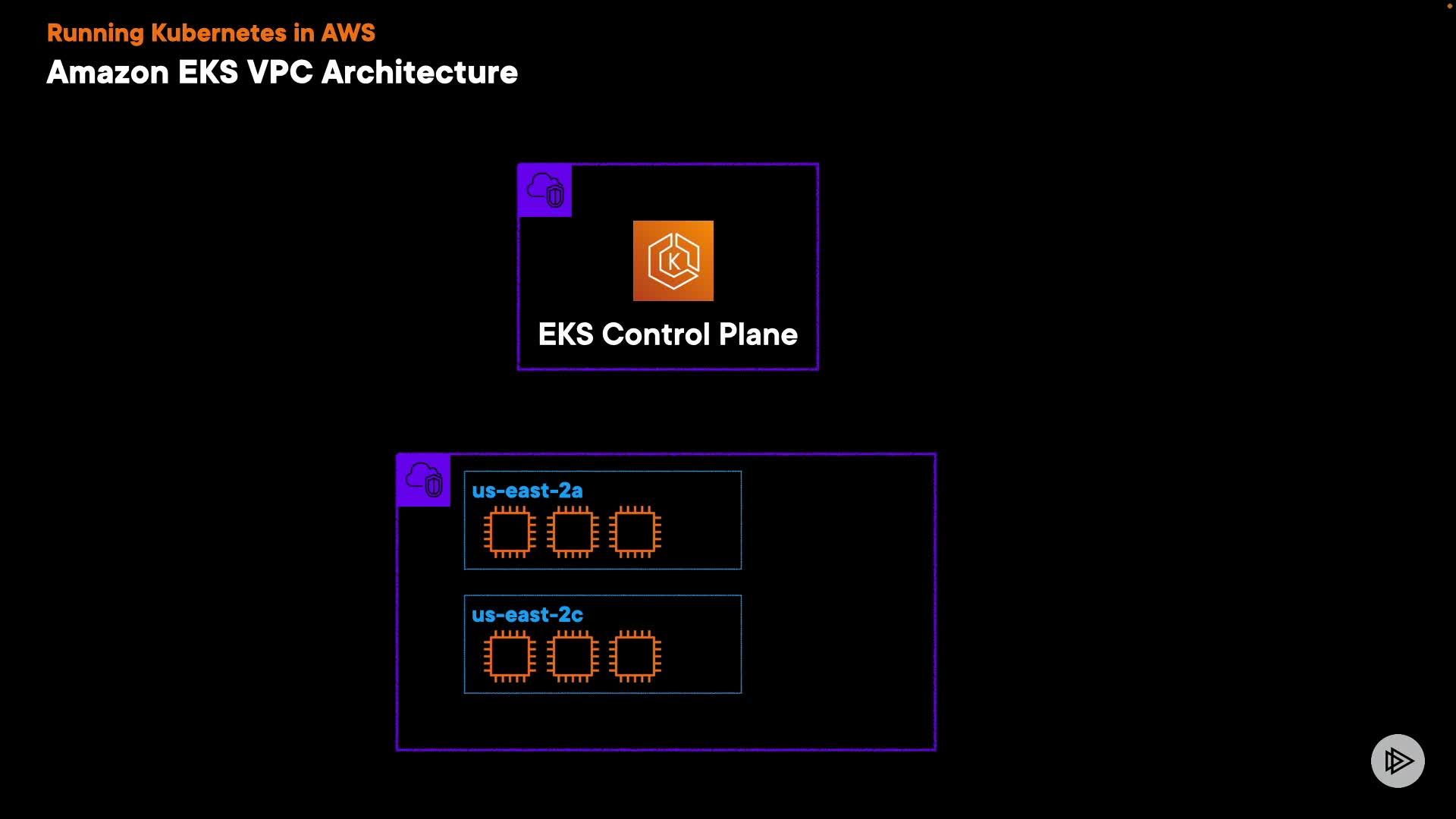 Running Kubernetes in AWS
Amazon EKS VPC Architecture

K

EKS Control Plane

us-east-2a

us-east-2c